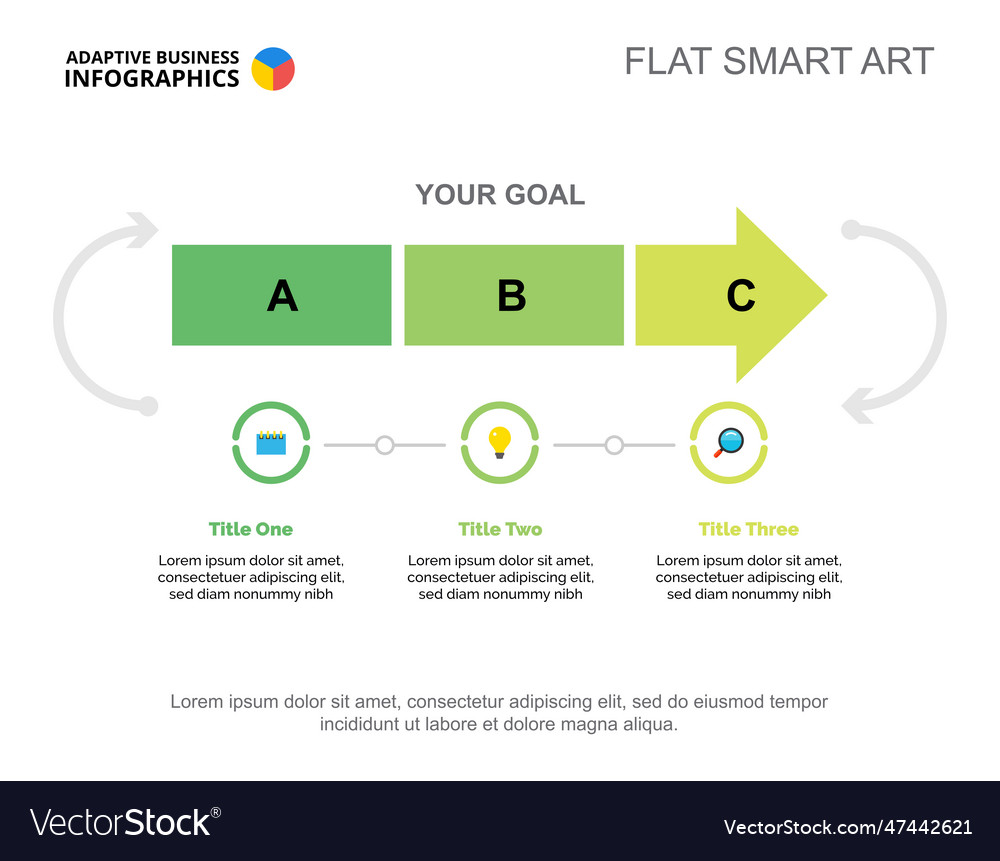 ADAPTIVE BUSINESS INFOGRAPHICS

FLAT SMART ART

YOUR GOAL

A

B

C

Title One

Lorem ipsum dolor sit amet, consectetuer adipiscing elit, sed diam nonummy nibh

Title Two

Lorem ipsum dolor sit amet, consectetuer adipiscing elit, sed diam nonummy nibh

Title Three

Lorem ipsum dolor sit amet, consectetuer adipiscing elit, sed diam nonummy nibh

Lorem ipsum dolor sit amet, consectetur adipiscing elit, sed do eiusmod tempor incididunt ut labore et dolore magna aliqua.

VectorStock®

VectorStock.com/47442621